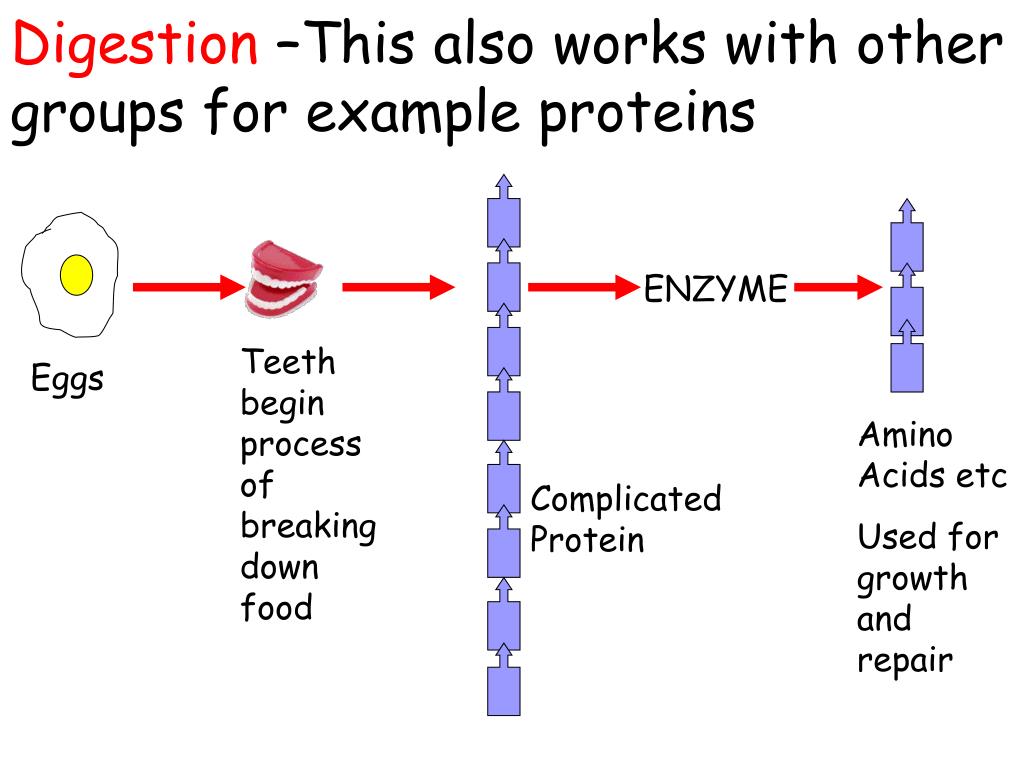 Digestion –This also works with other groups for example proteins

Eggs

Teeth begin process of breaking down food

Complicated Protein

ENZYME

Amino Acids etc

Used for growth and repair